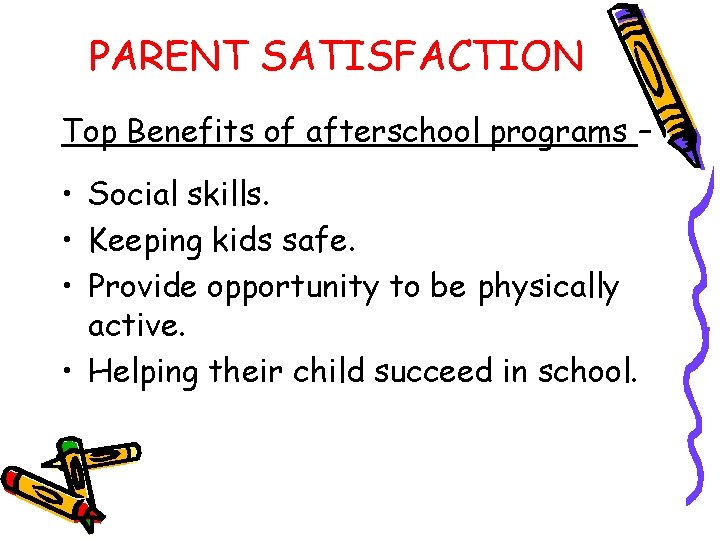 PARENT SATISFACTION

Top Benefits of afterschool programs –

• Social skills.
• Keeping kids safe.
• Provide opportunity to be physically active.
• Helping their child succeed in school.